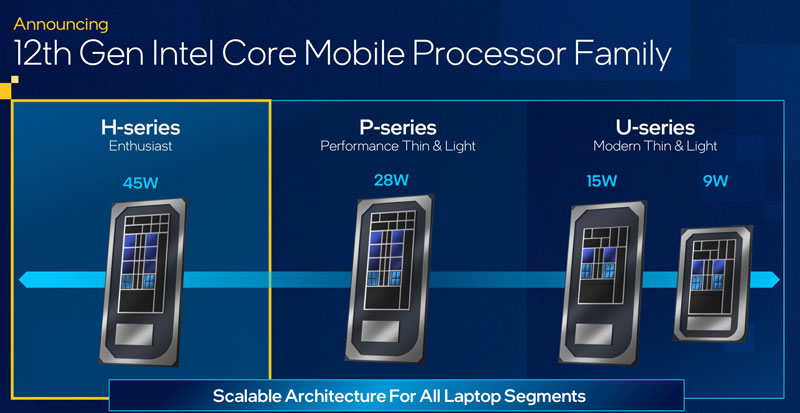 Announcing
12th Gen Intel Core Mobile Processor Family

H-series
Enthusiast
45W

P-series
Performance Thin & Light
28W

U-series
Modern Thin & Light
15W
9W

Scalable Architecture For All Laptop Segments